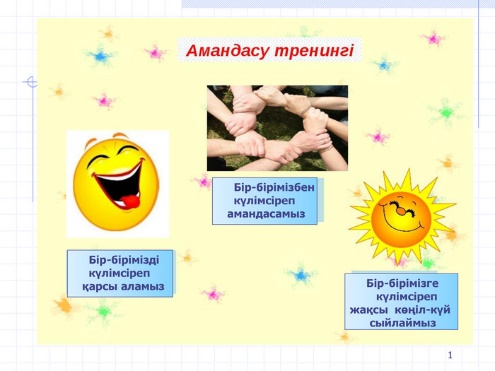 Амандасу тренингі

Бір-бірімізбен күлімсіреп амандасамыз

Бір-бірімізді күлімсіреп қарсы аламыз

Бір-бірімізге күлімсіреп жақсы көңіл-күй сыйлаймыз

1